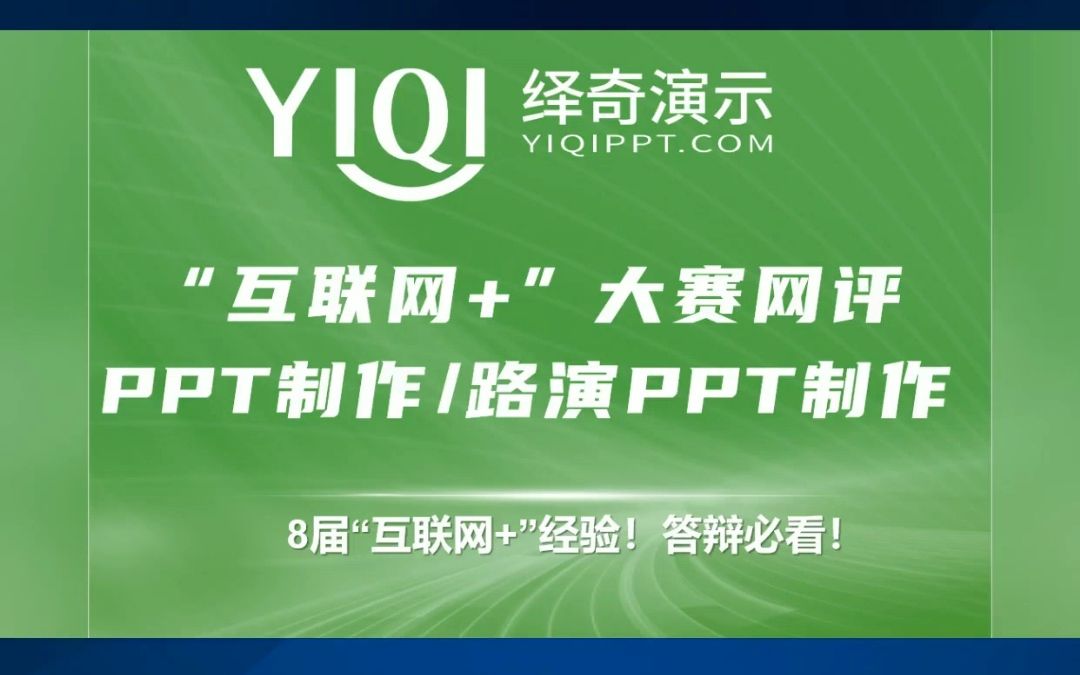 YIQI 绎奇演示
YIQIPPT.COM

“互联网+”大赛网评
PPT制作/路演PPT制作

8届“互联网+”经验！答辩必看！